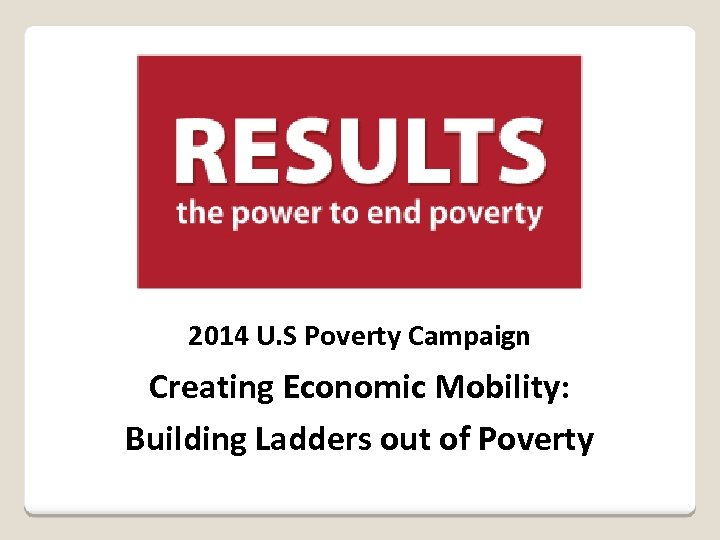 RESULTS
the power to end poverty

2014 U.S Poverty Campaign

Creating Economic Mobility:
Building Ladders out of Poverty